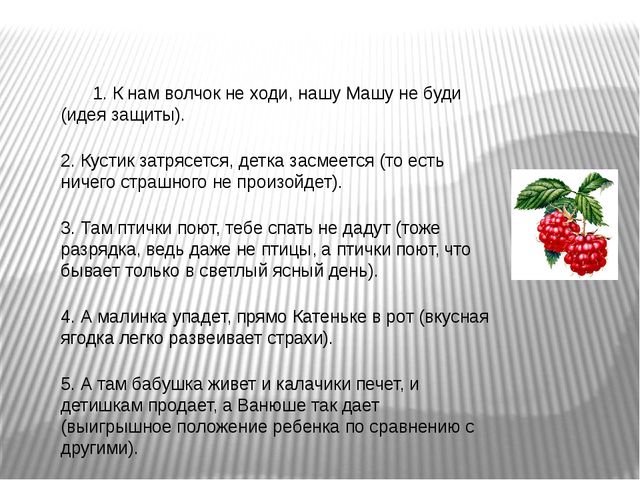 1. К нам волчок не ходи, нашу Машу не буди (идея защиты).

2. Кустик затрясется, детка засмеется (то есть ничего страшного не произойдет).

3. Там птички поют, тебе спать не дадут (тоже разрядка, ведь даже не птицы, а птички поют, что бывает только в светлый ясный день).

4. А малинка упадет, прямо Катеньке в рот (вкусная ягодка легко развеивает страхи).

5. А там бабушка живет и калачики печет, и детишкам продает, а Ванюше так дает (выигрышное положение ребенка по сравнению с другими).